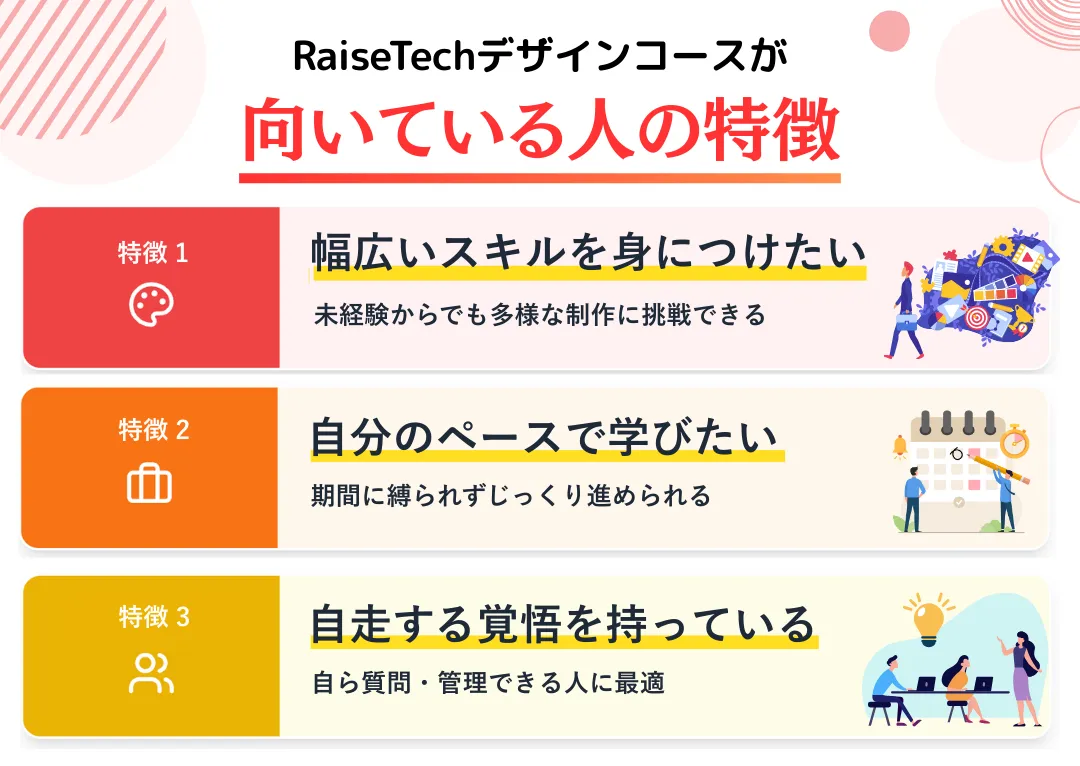 RaiseTechデザインコースが
向いている人の特徴

特徴 1
幅広いスキルを身につけたい
未経験からでも多様な制作に挑戦できる

特徴 2
自分のペースで学びたい
期間に縛られずじっくり進められる

特徴 3
自走する覚悟を持っている
自ら質問・管理できる人に最適